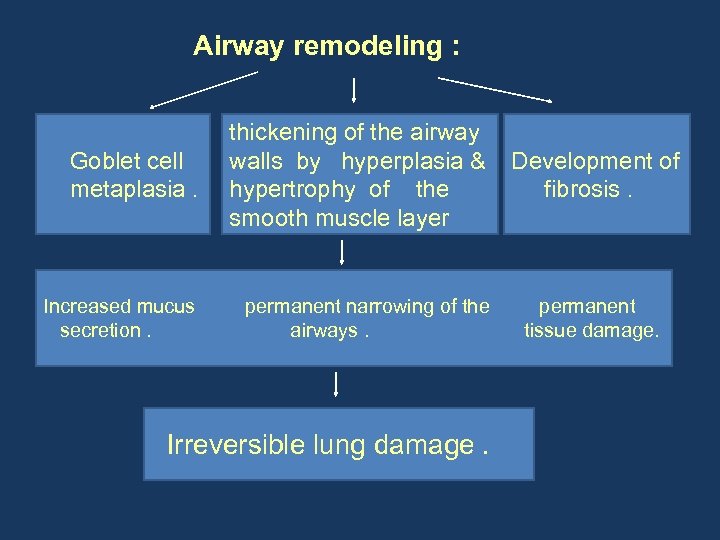 Airway remodeling :

Goblet cell metaplasia .

thickening of the airway walls by hyperplasia & hypertrophy of the smooth muscle layer

Development of fibrosis .

Increased mucus secretion .

permanent narrowing of the airways .

permanent tissue damage.

Irreversible lung damage .